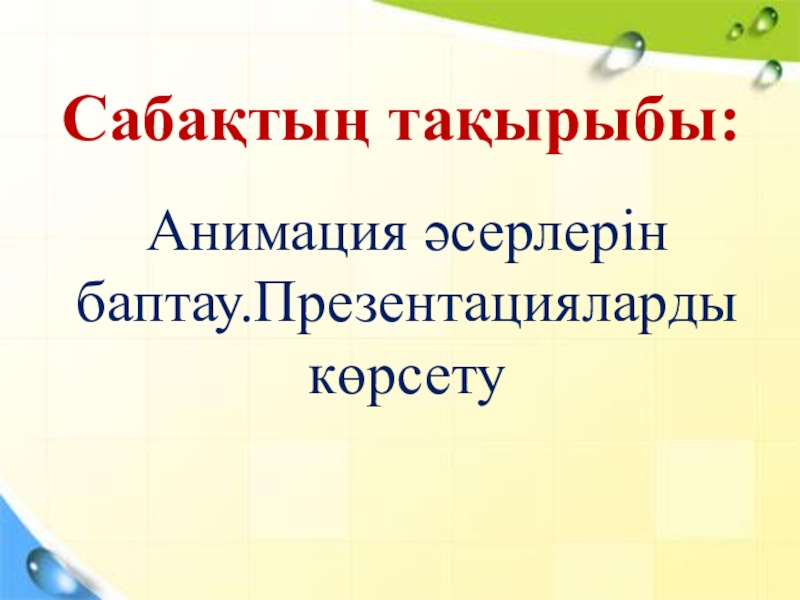 Сабақтың тақырыбы:

Анимация әсерлерін баптау.Презентацияларды көрсету